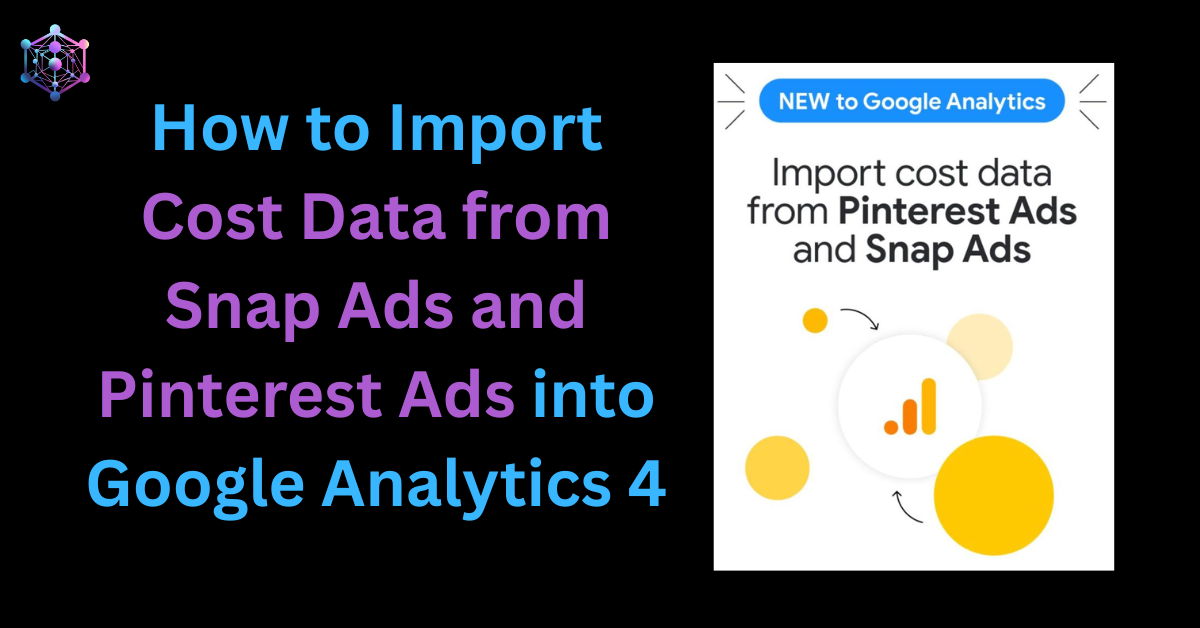 How to Import Cost Data from Snap Ads and Pinterest Ads into Google Analytics 4

NEW to Google Analytics

Import cost data from Pinterest Ads and Snap Ads